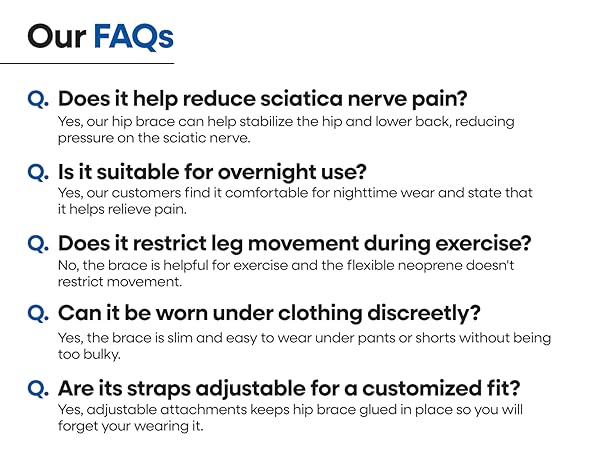 Our FAQs

Q. Does it help reduce sciatica nerve pain?
Yes, our hip brace can help stabilize the hip and lower back, reducing pressure on the sciatic nerve.

Q. Is it suitable for overnight use?
Yes, our customers find it comfortable for nighttime wear and state that it helps relieve pain.

Q. Does it restrict leg movement during exercise?
No, the brace is helpful for exercise and the flexible neoprene doesn't restrict movement.

Q. Can it be worn under clothing discreetly?
Yes, the brace is slim and easy to wear under pants or shorts without being too bulky.

Q. Are its straps adjustable for a customized fit?
Yes, adjustable attachments keeps hip brace glued in place so you will forget your wearing it.